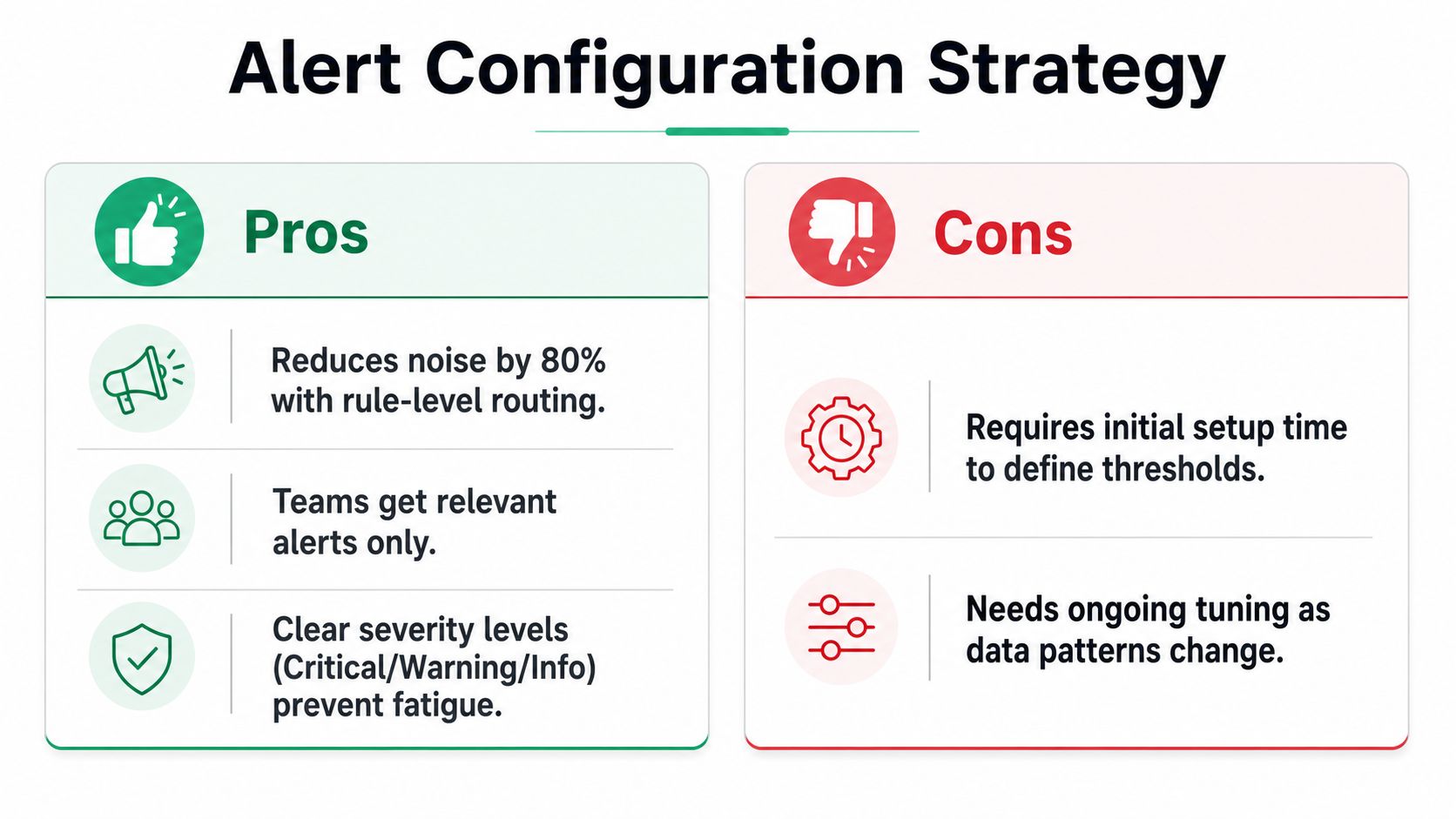 Alert Configuration Strategy

Pros

Reduces noise by 80% with rule-level routing.

Teams get relevant alerts only.

Clear severity levels (Critical/Warning/Info) prevent fatigue.

Cons

Requires initial setup time to define thresholds.

Needs ongoing tuning as data patterns change.